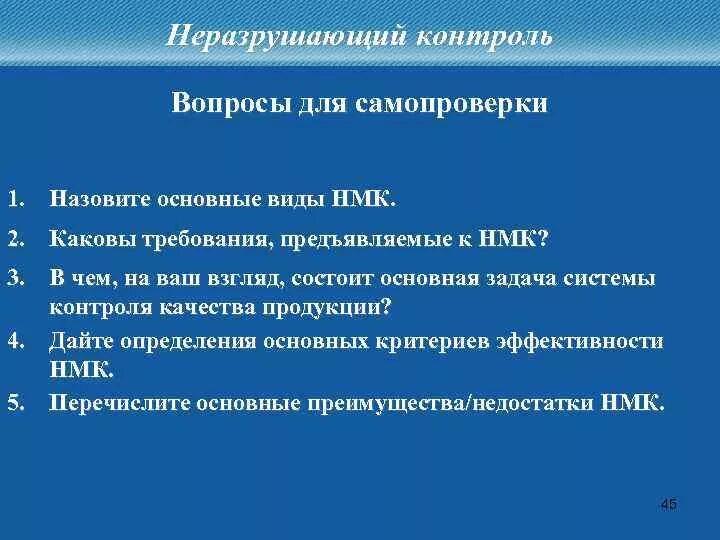 Неразрушающий контроль

Вопросы для самопроверки

1. Назовите основные виды НМК.
2. Каковы требования, предъявляемые к НМК?
3. В чем, на ваш взгляд, состоит основная задача системы контроля качества продукции?
4. Дайте определения основных критериев эффективности НМК.
5. Перечислите основные преимущества/недостатки НМК.

45